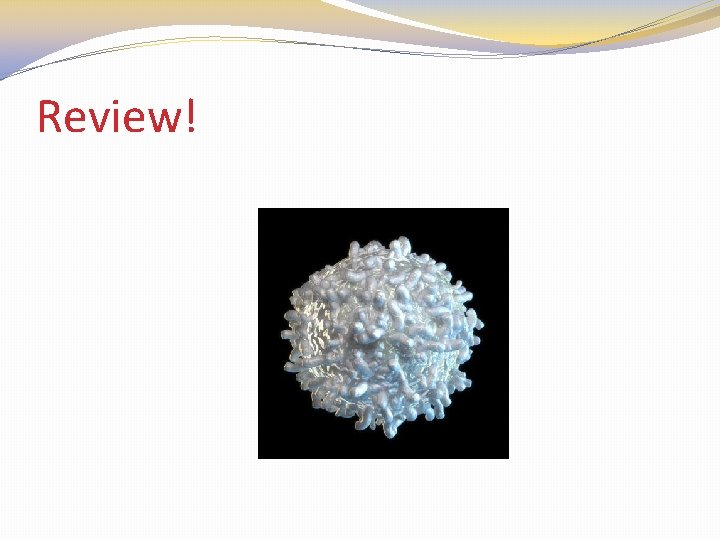 Review!